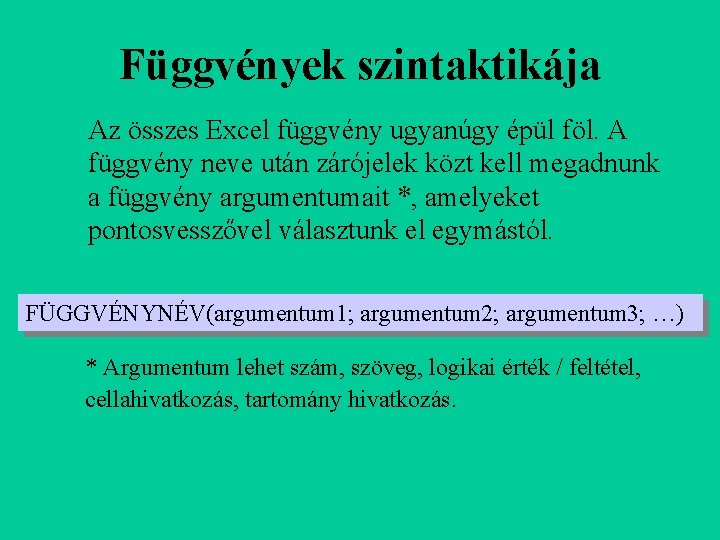 Függvények szintaktikája

Az összes Excel függvény ugyanúgy épül föl. A függvény neve után zárójelek közt kell megadnunk a függvény argumentumait *, amelyeket pontosvesszővel választunk el egymástól.

FÜGGVÉNYNÉV(argumentum1; argumentum2; argumentum3; …)

* Argumentum lehet szám, szöveg, logikai érték / feltétel, cellahivatkozás, tartomány hivatkozás.